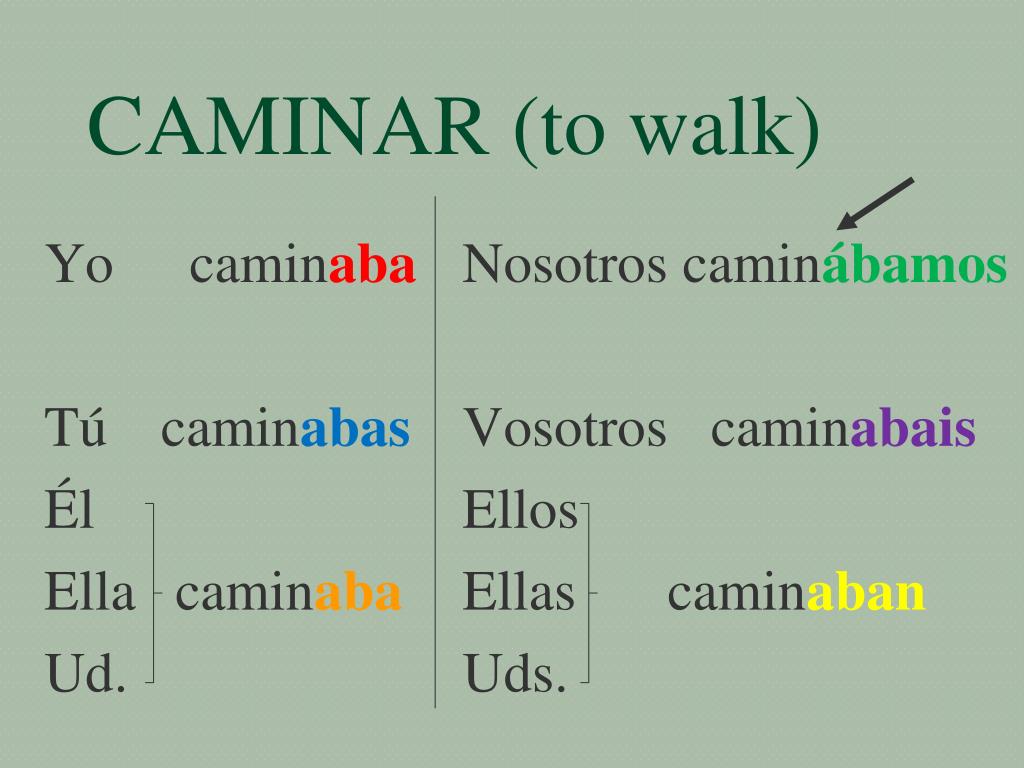 CAMINAR (to walk)

Yo caminaba

Tú caminabas

Él
Ella caminaba
Ud.

Nosotros caminábamos

Vosotros caminabais

Ellos
Ellas caminaban
Uds.